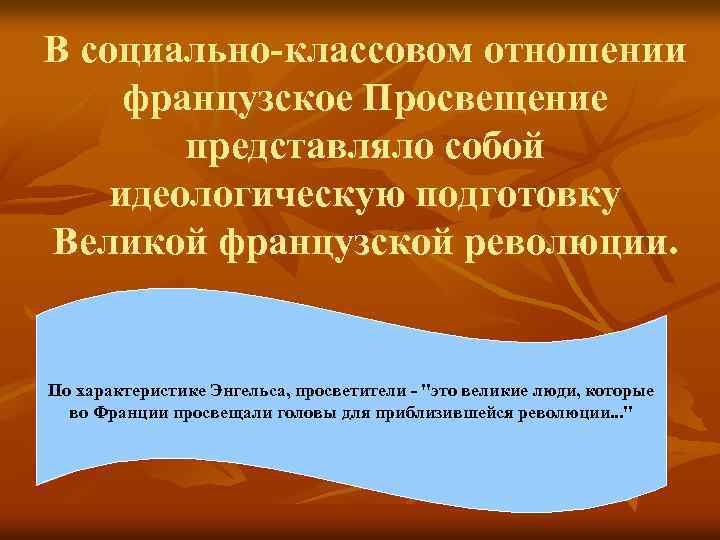 В социально-классовом отношении французское Просвещение представляло собой идеологическую подготовку Великой французской революции.

По характеристике Энгельса, просветители - "это великие люди, которые во Франции просвещали головы для приблизившейся революции..."